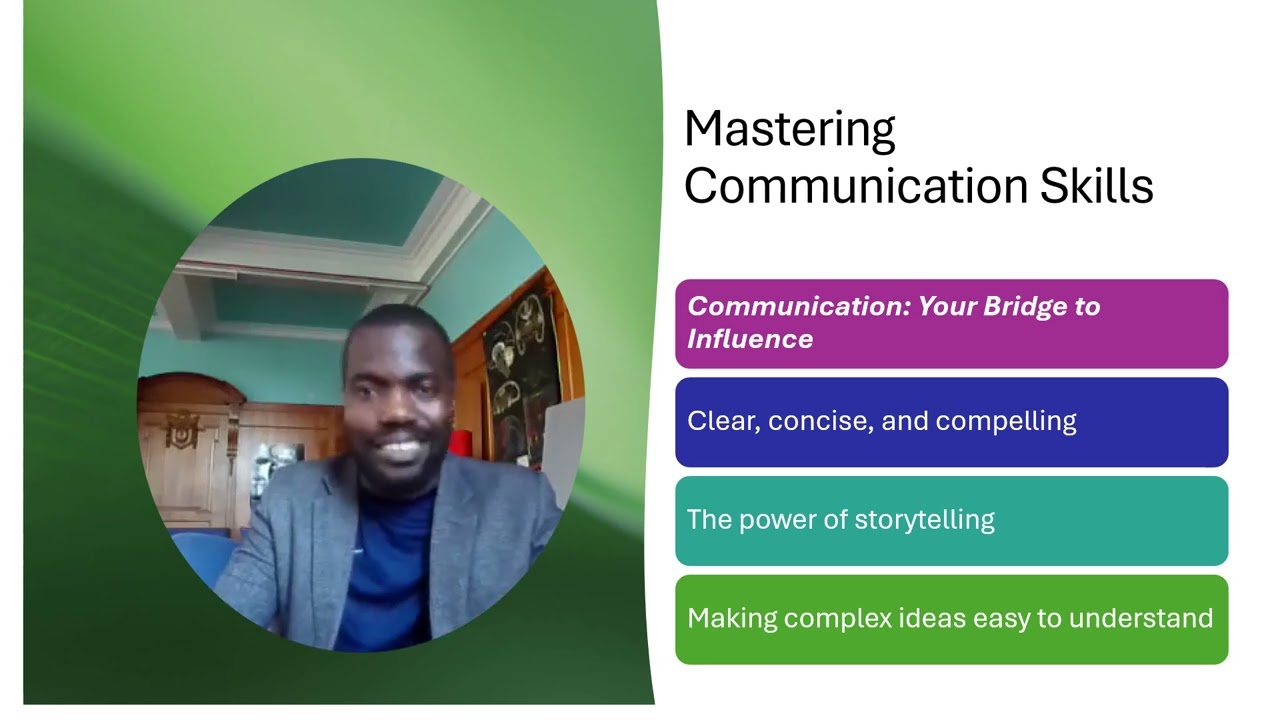 Mastering Communication Skills

Communication: Your Bridge to Influence

Clear, concise, and compelling

The power of storytelling

Making complex ideas easy to understand